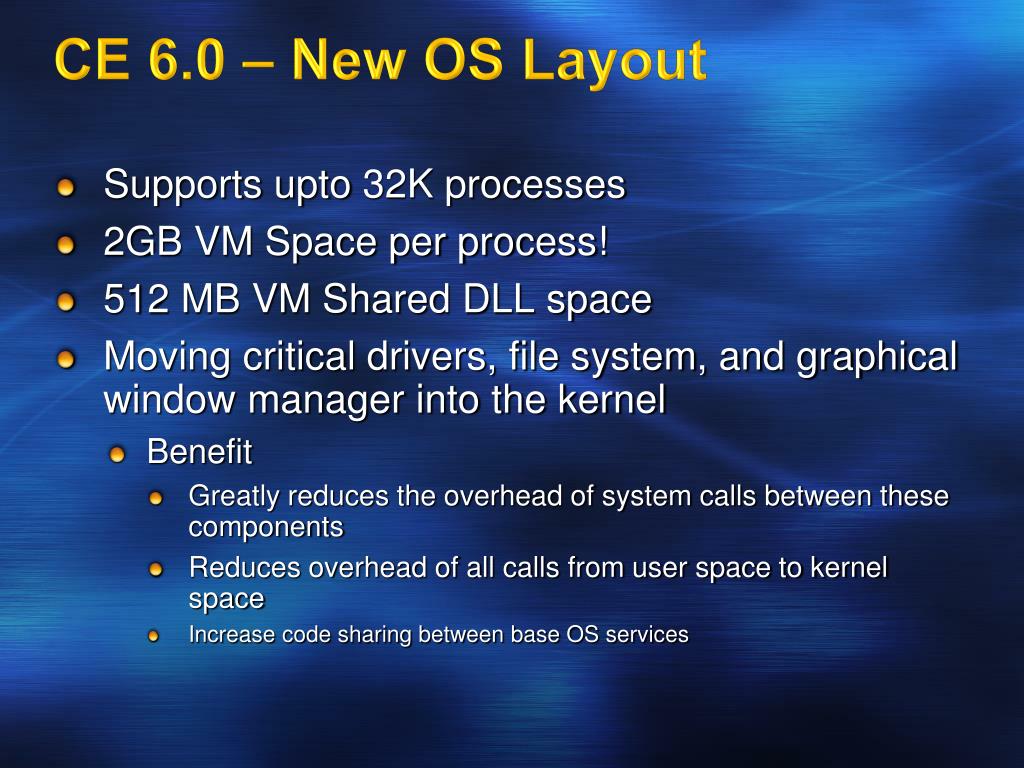 CE 6.0 – New OS Layout

Supports upto 32K processes

2GB VM Space per process!

512 MB VM Shared DLL space

Moving critical drivers, file system, and graphical window manager into the kernel

Benefit

Greatly reduces the overhead of system calls between these components

Reduces overhead of all calls from user space to kernel space

Increase code sharing between base OS services